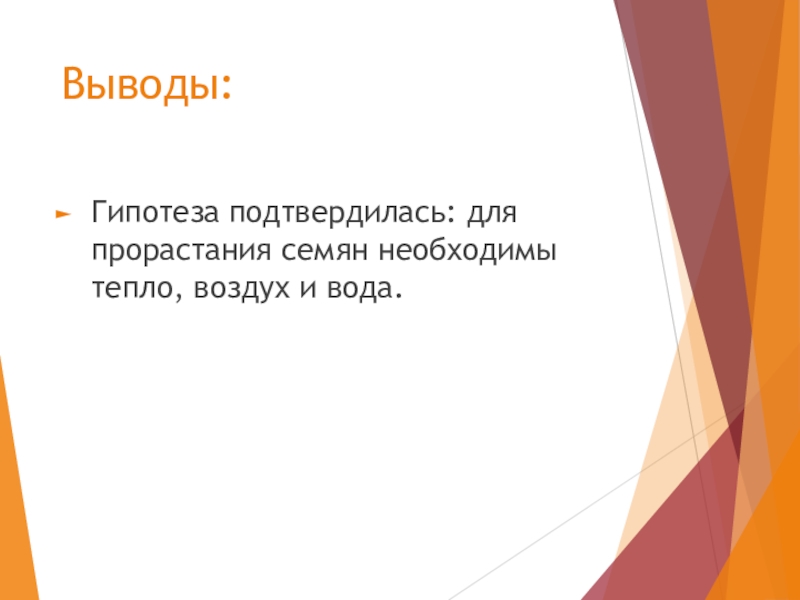 Выводы:

Гипотеза подтвердилась: для прорастания семян необходимы тепло, воздух и вода.